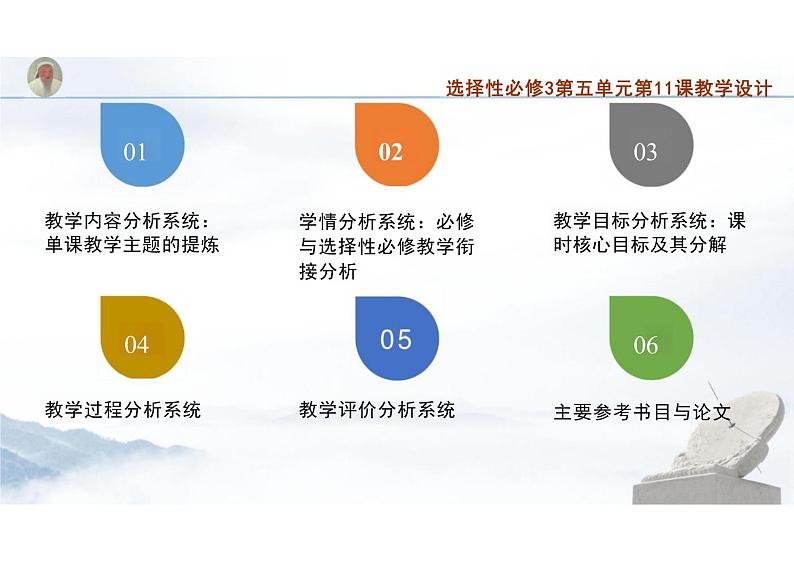 选择性必修3第五单元第11课教学设计

01

教学内容分析系统：单课教学主题的提炼

02

学情分析系统：必修与选择性必修教学衔接分析

03

教学目标分析系统：课时核心目标及其分解

04

教学过程分析系统

05

教学评价分析系统

06

主要参考书目与论文